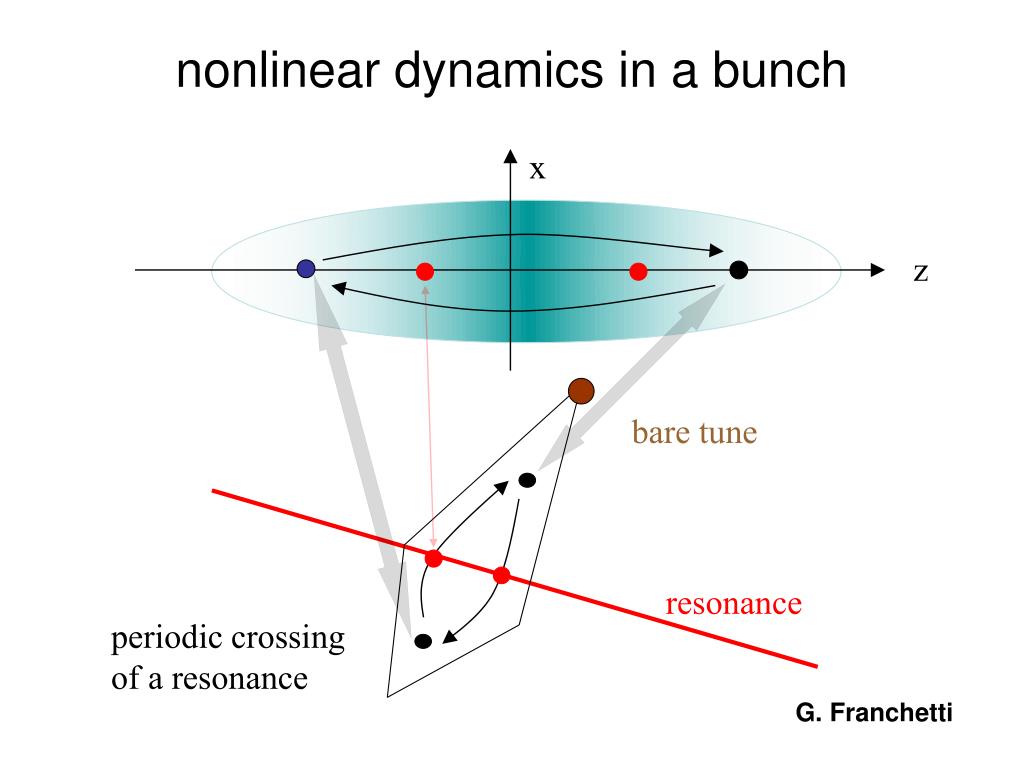 nonlinear dynamics in a bunch

x

z

bare tune

resonance

periodic crossing of a resonance

G. Franchetti